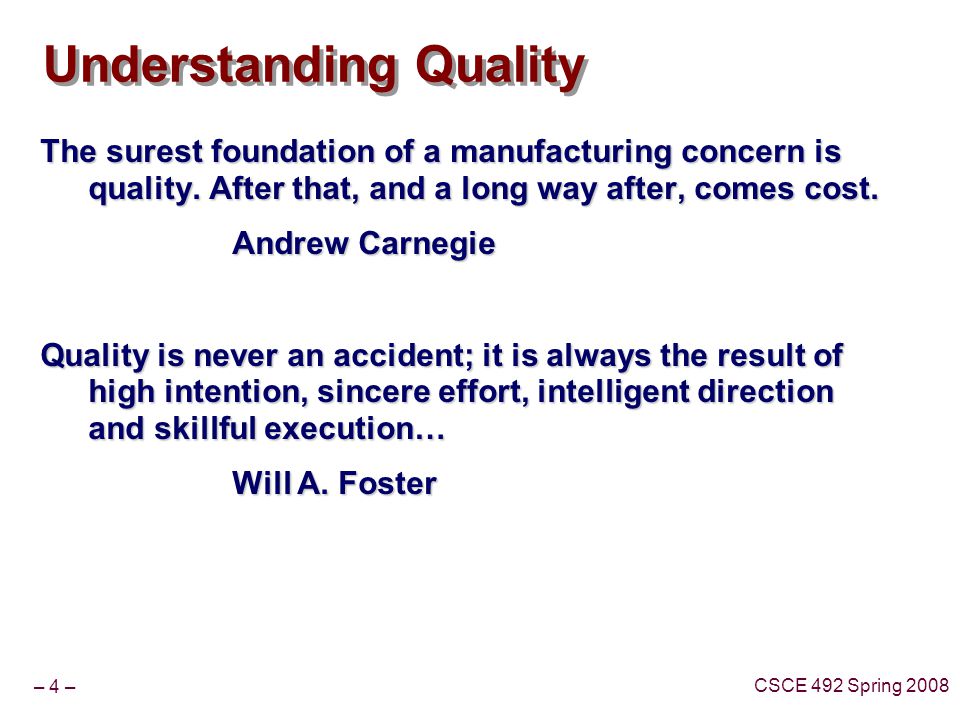 Understanding Quality

The surest foundation of a manufacturing concern is quality. After that, and a long way after, comes cost.

Andrew Carnegie

Quality is never an accident; it is always the result of high intention, sincere effort, intelligent direction and skillful execution…

Will A. Foster

– 4 –

CSCE 492 Spring 2008